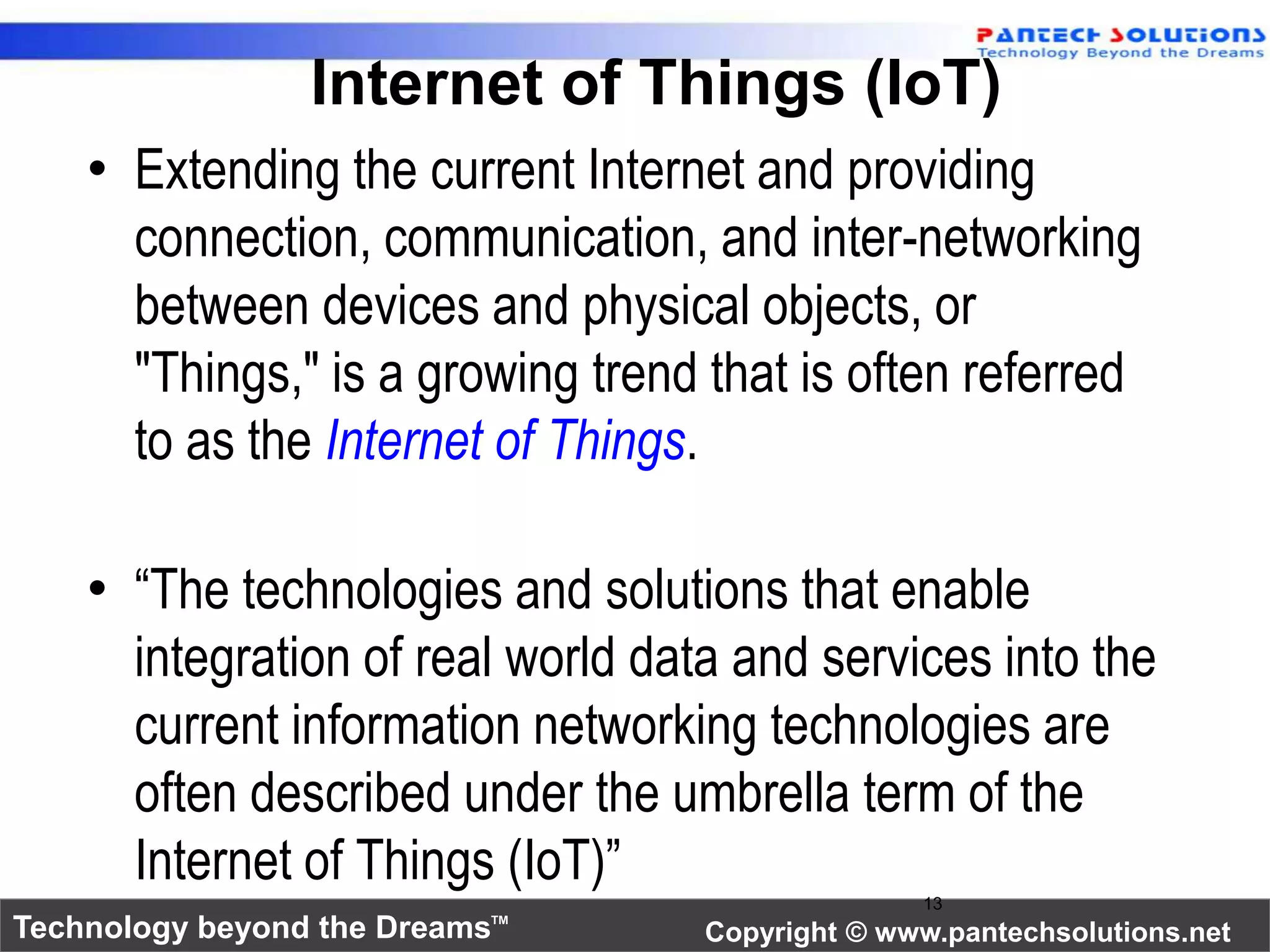 PANTECH SOLUTIONS
Technology Beyond the Dreams

Internet of Things (IoT)

• Extending the current Internet and providing connection, communication, and inter-networking between devices and physical objects, or "Things," is a growing trend that is often referred to as the Internet of Things.

• “The technologies and solutions that enable integration of real world data and services into the current information networking technologies are often described under the umbrella term of the Internet of Things (IoT)”

13

Technology beyond the Dreams™

Copyright © www.pantechsolutions.net